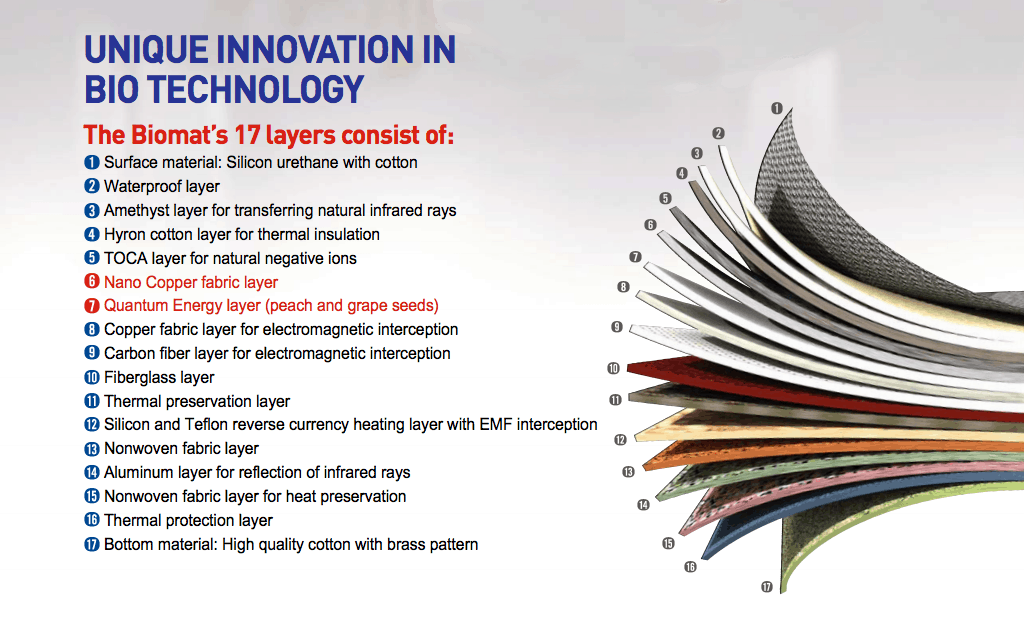 UNIQUE INNOVATION IN BIO TECHNOLOGY

The Biomat's 17 layers consist of:

1 Surface material: Silicon urethane with cotton
2 Waterproof layer
3 Amethyst layer for transferring natural infrared rays
4 Hyron cotton layer for thermal insulation
5 TOCA layer for natural negative ions
6 Nano Copper fabric layer
7 Quantum Energy layer (peach and grape seeds)
8 Copper fabric layer for electromagnetic interception
9 Carbon fiber layer for electromagnetic interception
10 Fiberglass layer
11 Thermal preservation layer
12 Silicon and Teflon reverse currency heating layer with EMF interception
13 Nonwoven fabric layer
14 Aluminum layer for reflection of infrared rays
15 Nonwoven fabric layer for heat preservation
16 Thermal protection layer
17 Bottom material: High quality cotton with brass pattern

1
2
3
4
5
6
7
8
9
10
11
12
13
14
15
16
17